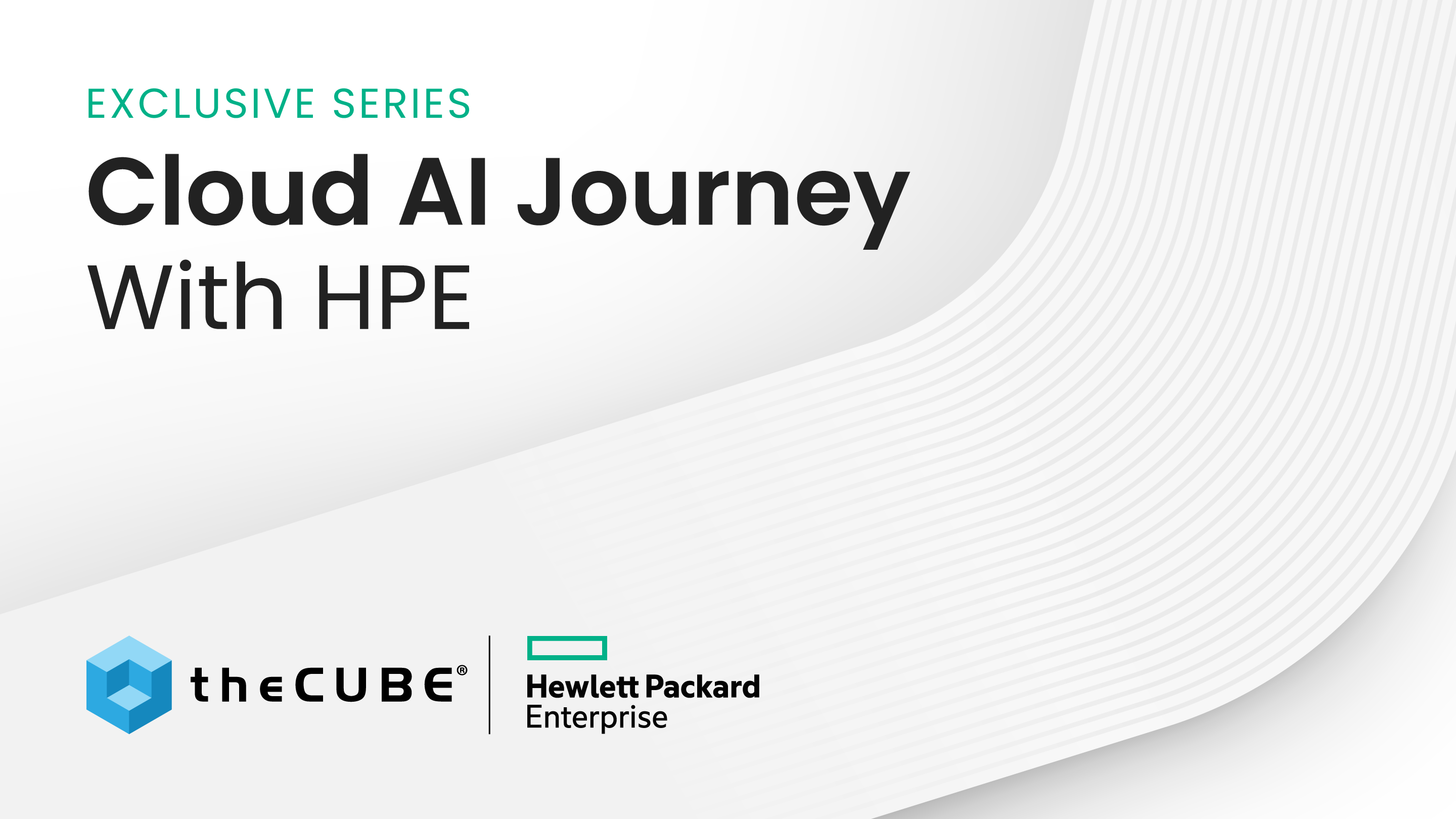 EXCLUSIVE SERIES

Cloud AI Journey With HPE

theCUBE®

Hewlett Packard Enterprise